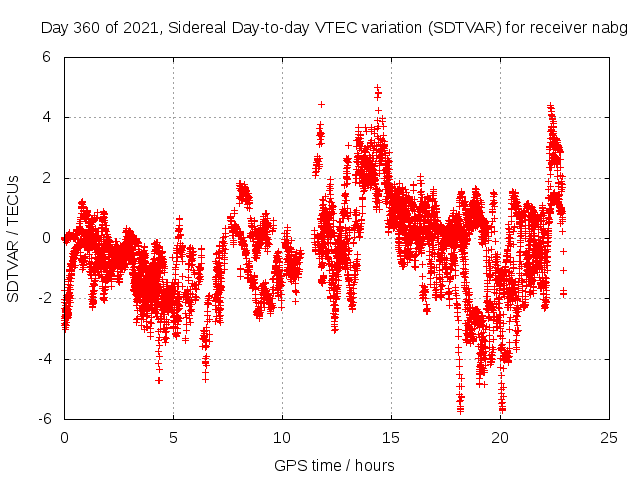 Day 360 of 2021, Sidereal Day-to-day VTEC variation (SDTVAR) for receiver nabg

SDTVAR / TECUs

6
4
2
0
-2
-4
-6

0
5
10
15
20
25

GPS time / hours